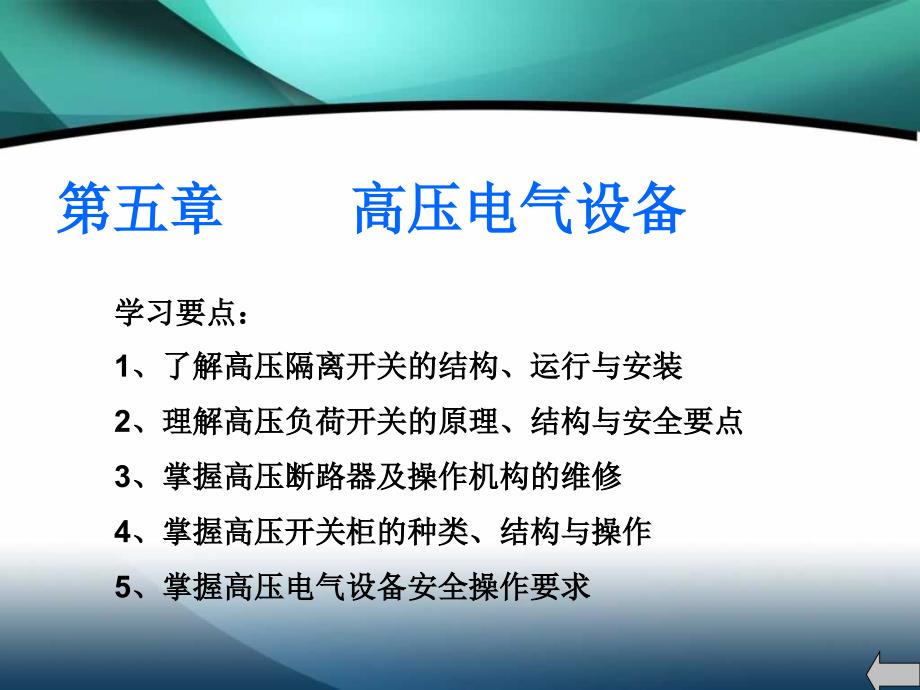 第五章　　高压电气设备

学习要点：

1、了解高压隔离开关的结构、运行与安装

2、理解高压负荷开关的原理、结构与安全要点

3、掌握高压断路器及操作机构的维修

4、掌握高压开关柜的种类、结构与操作

5、掌握高压电气设备安全操作要求